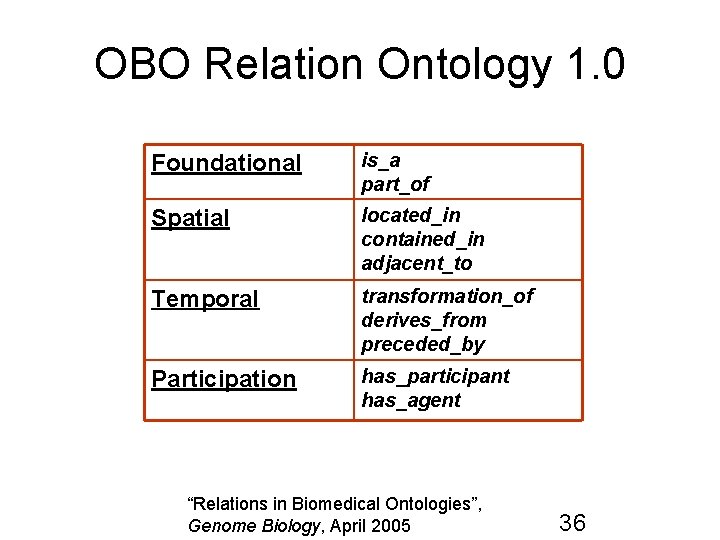 OBO Relation Ontology 1.0

| Foundational | is_a part_of |
|---|---|
| Spatial | located_in contained_in adjacent_to |
| Temporal | transformation_of derives_from preceded_by |
| Participation | has_participant has_agent |

"Relations in Biomedical Ontologies", Genome Biology, April 2005

36